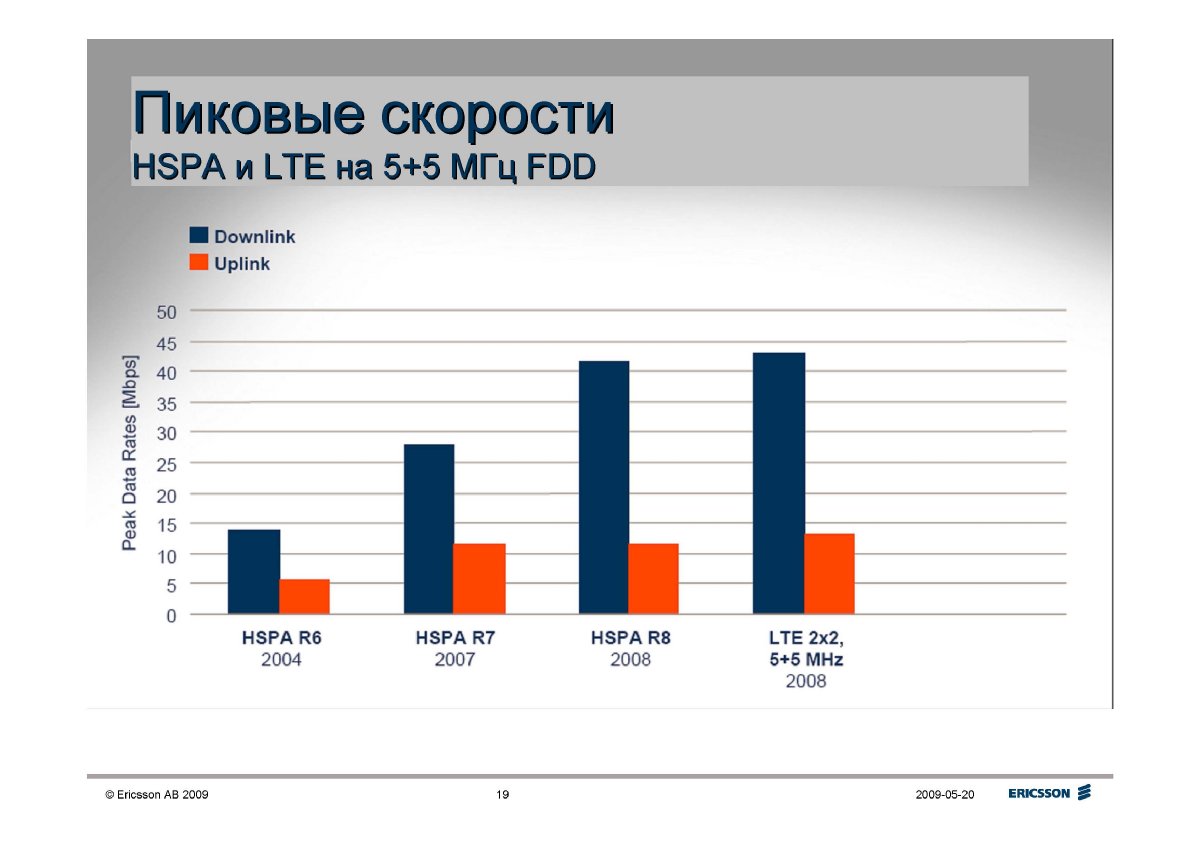 Пиковые скорости
HSPA и LTE на 5+5 МГц FDD

Downlink
Uplink

Peak Data Rates [Mbps]

50
45
40
35
30
25
20
15
10
5
0

HSPA R6
2004

HSPA R7
2007

HSPA R8
2008

LTE 2x2,
5+5 MHz
2008

© Ericsson AB 2009

19

2009-05-20

ERICSSON